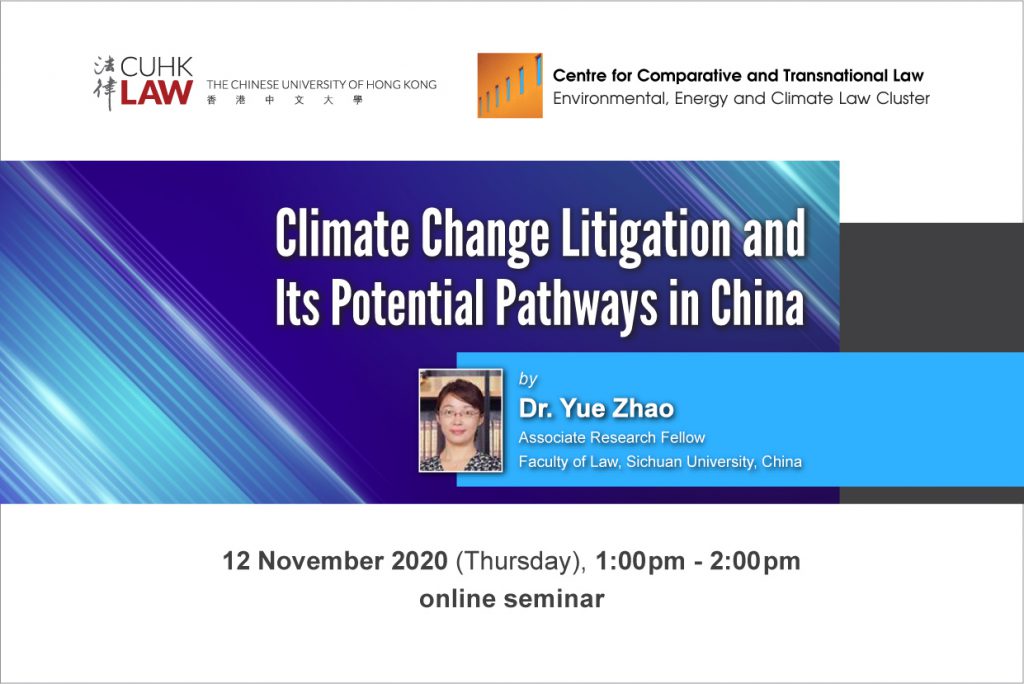 法律 CUHK LAW THE CHINESE UNIVERSITY OF HONG KONG 香港中文大學

Centre for Comparative and Transnational Law
Environmental, Energy and Climate Law Cluster

Climate Change Litigation and Its Potential Pathways in China

by
Dr. Yue Zhao
Associate Research Fellow
Faculty of Law, Sichuan University, China

12 November 2020 (Thursday), 1:00pm - 2:00pm
online seminar